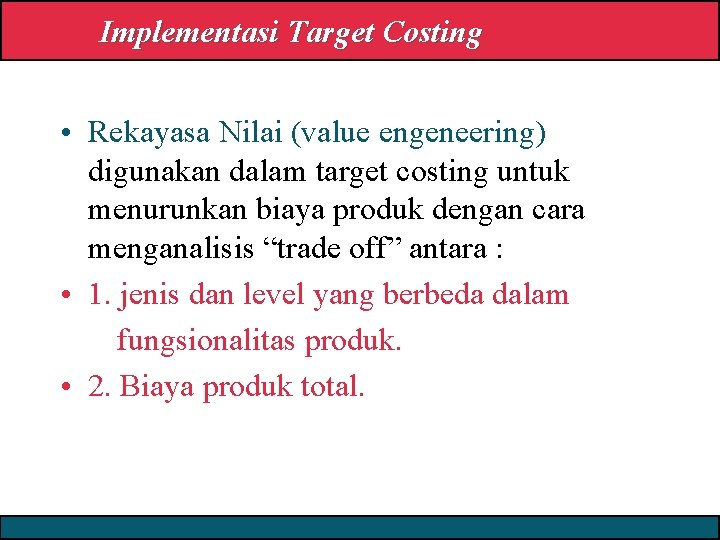 Implementasi Target Costing

• Rekayasa Nilai (value engeneering) digunakan dalam target costing untuk menurunkan biaya produk dengan cara menganalisis “trade off” antara :

• 1. jenis dan level yang berbeda dalam fungsionalitas produk.

• 2. Biaya produk total.